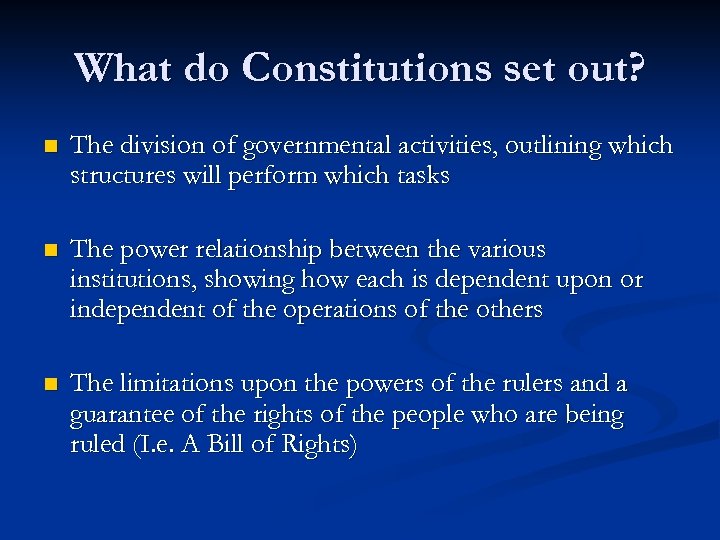 What do Constitutions set out?

- The division of governmental activities, outlining which structures will perform which tasks

- The power relationship between the various institutions, showing how each is dependent upon or independent of the operations of the others

- The limitations upon the powers of the rulers and a guarantee of the rights of the people who are being ruled (I.e. A Bill of Rights)